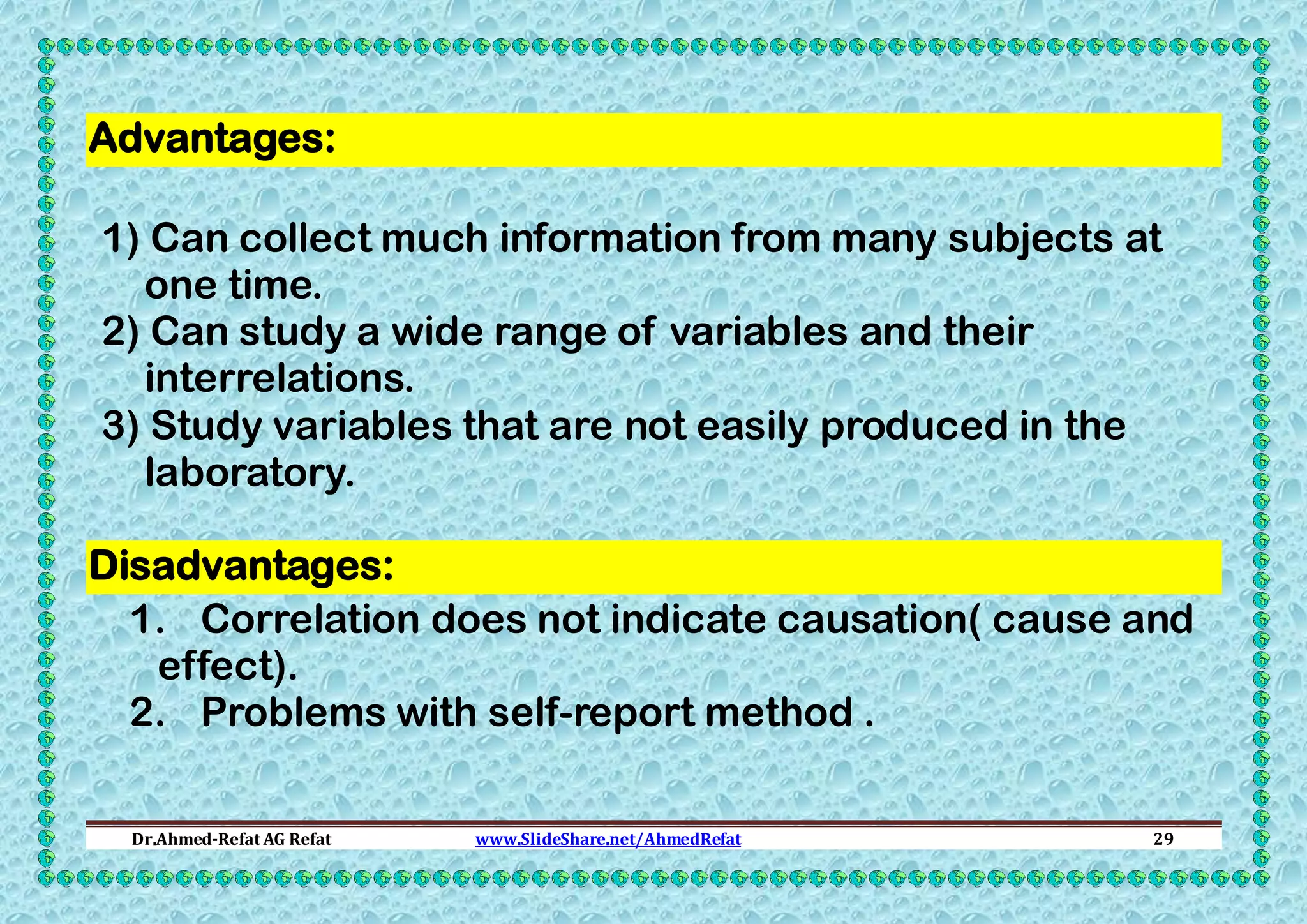 Advantages:

1) Can collect much information from many subjects at one time.
2) Can study a wide range of variables and their interrelations.
3) Study variables that are not easily produced in the laboratory.

Disadvantages:

1. Correlation does not indicate causation( cause and effect).
2. Problems with self-report method .

Dr.Ahmed-Refat AG Refat www.SlideShare.net/AhmedRefat 29